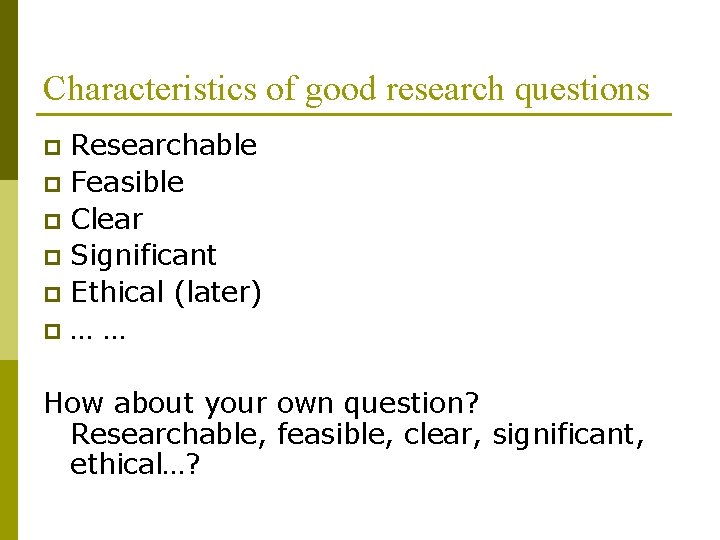 Characteristics of good research questions

- Researchable
- Feasible
- Clear
- Significant
- Ethical (later)
- … …

How about your own question? Researchable, feasible, clear, significant, ethical…?